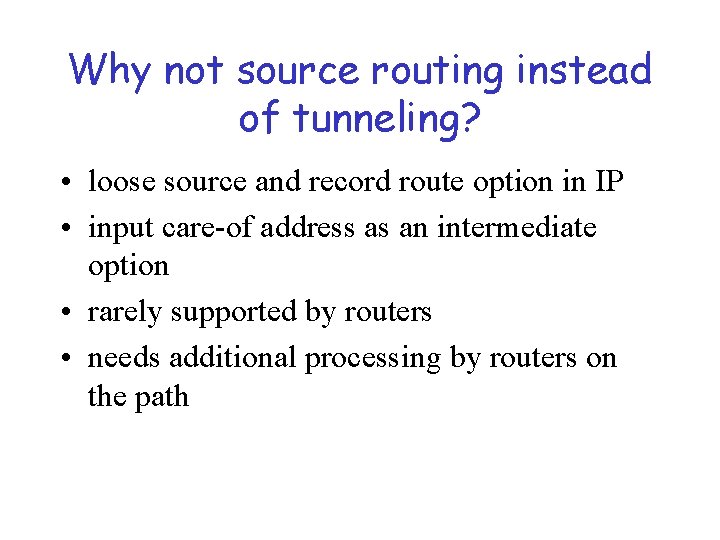 Why not source routing instead of tunneling?

• loose source and record route option in IP
• input care-of address as an intermediate option
• rarely supported by routers
• needs additional processing by routers on the path